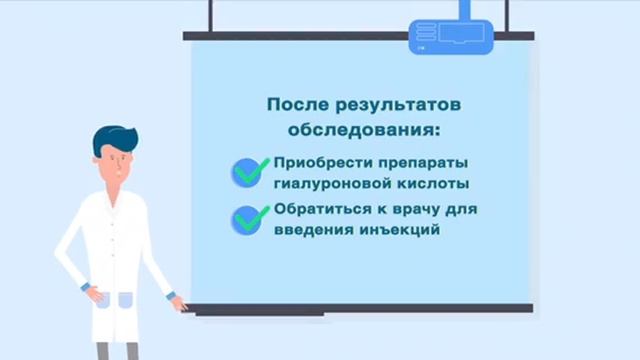 После результатов обследования:

Приобрести препараты гиалуроновой кислоты

Обратиться к врачу для введения инъекций